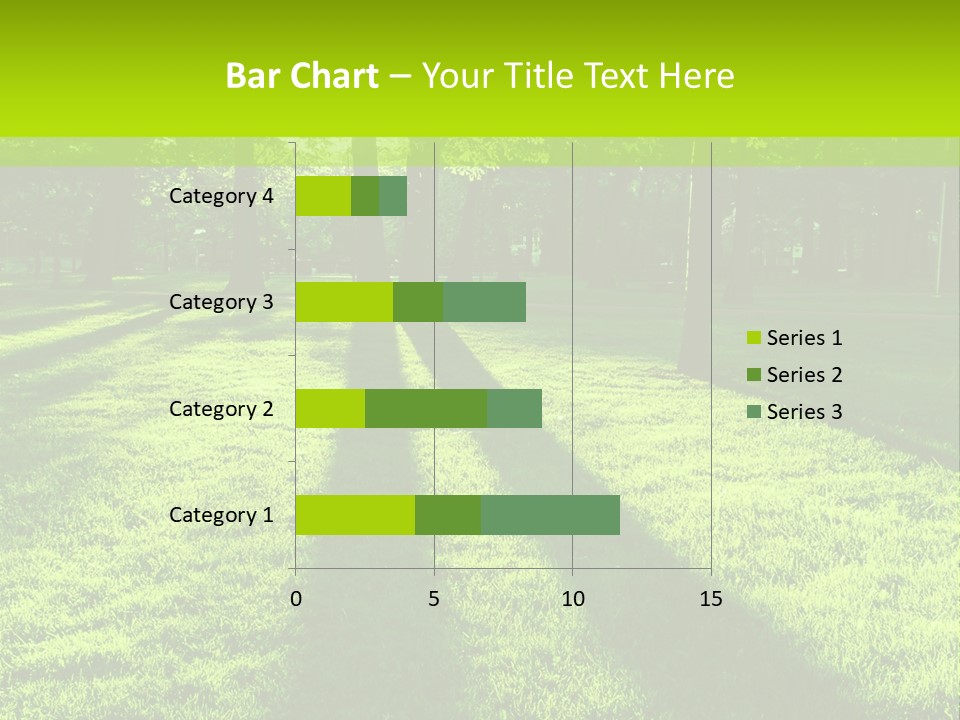 Bar Chart – Your Title Text Here

Category 4
Category 3
Category 2
Category 1

0
5
10
15

Series 1
Series 2
Series 3